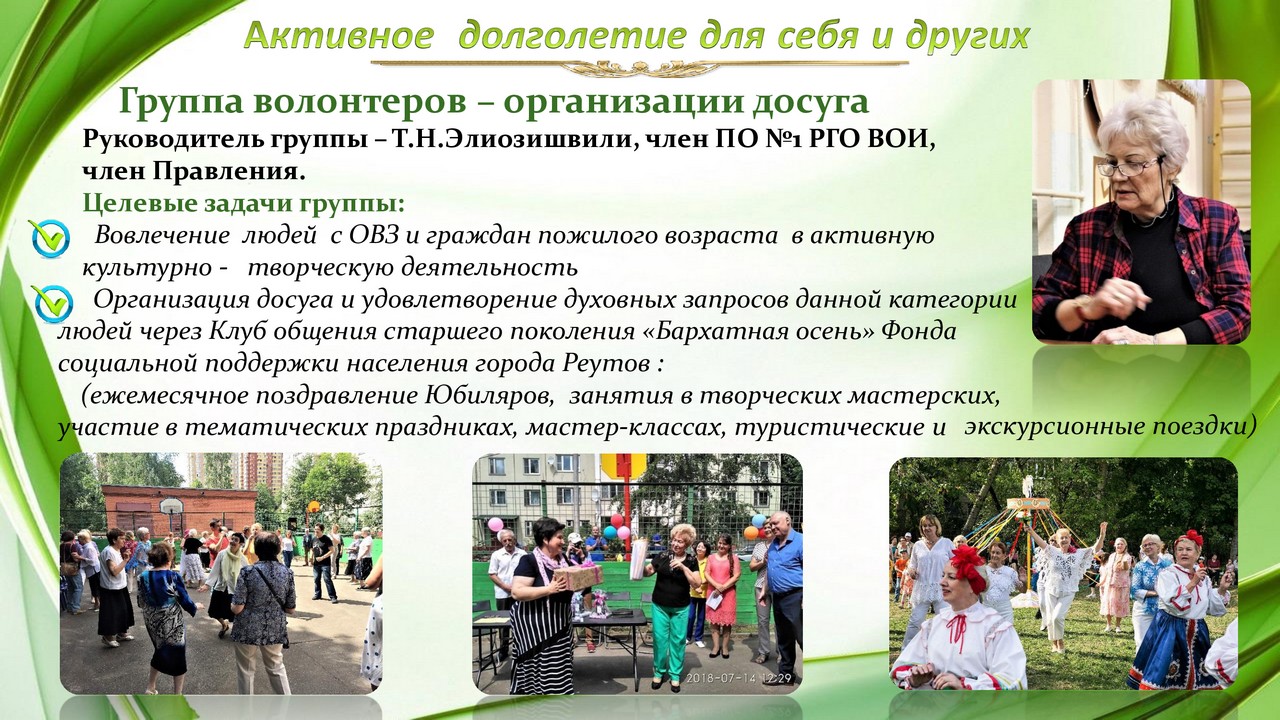 Активное долголетие для себя и других

Группа волонтеров – организации досуга

Руководитель группы – Т.Н.Элиозишвили, член ПО №1 РГО ВОИ, член Правления.

Целевые задачи группы:

Вовлечение людей с ОВЗ и граждан пожилого возраста в активную культурно - творческую деятельность

Организация досуга и удовлетворение духовных запросов данной категории людей через Клуб общения старшего поколения «Бархатная осень» Фонда социальной поддержки населения города Реутов :

(ежемесячное поздравление Юбиляров, занятия в творческих мастерских, участие в тематических праздниках, мастер-классах, туристические и экскурсионные поездки)

2018-07-14 12:29